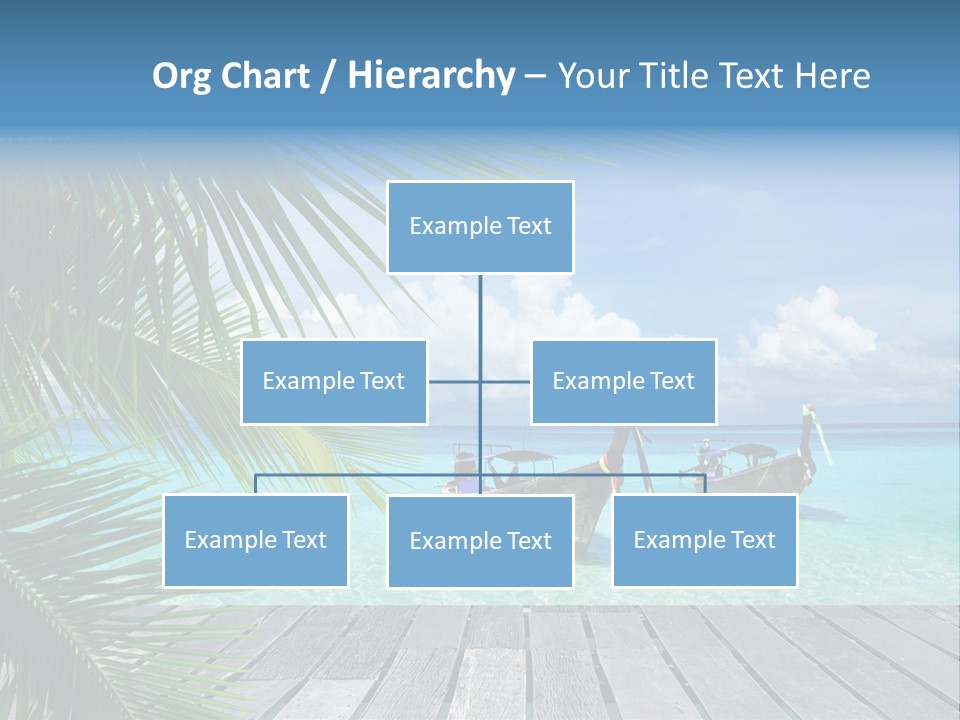 Org Chart / Hierarchy – Your Title Text Here

Example Text

Example Text

Example Text

Example Text

Example Text

Example Text